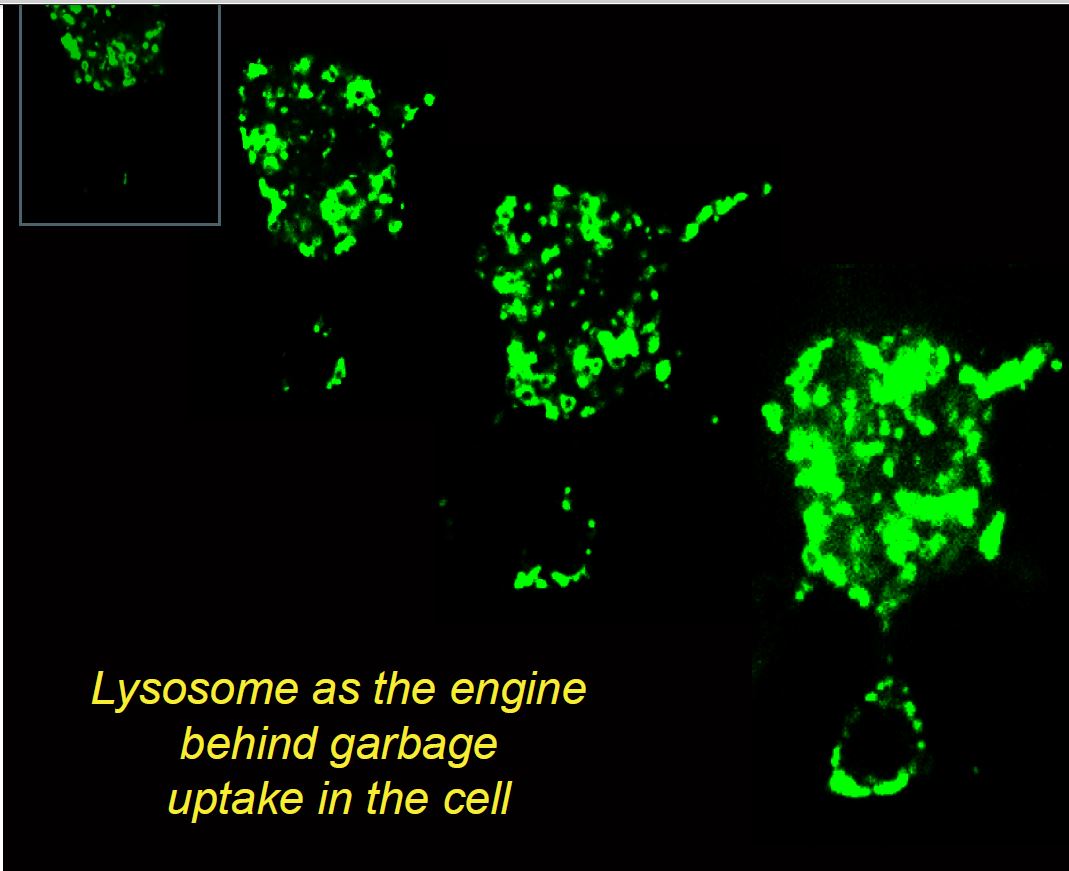 Lysosome as the engine behind garbage uptake in the cell